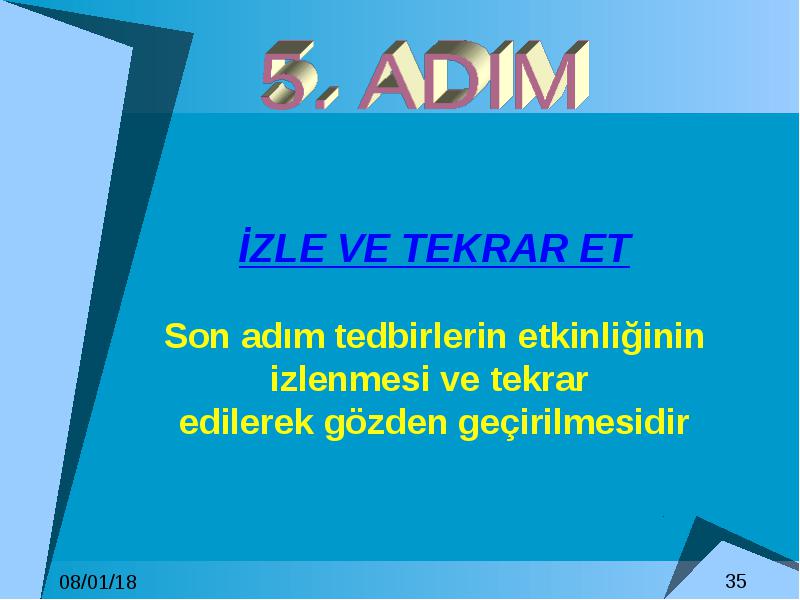 5. ADIM

İZLE VE TEKRAR ET

Son adım tedbirlerin etkinliğinin izlenmesi ve tekrar edilerek gözden geçirilmesidir

08/01/18

35